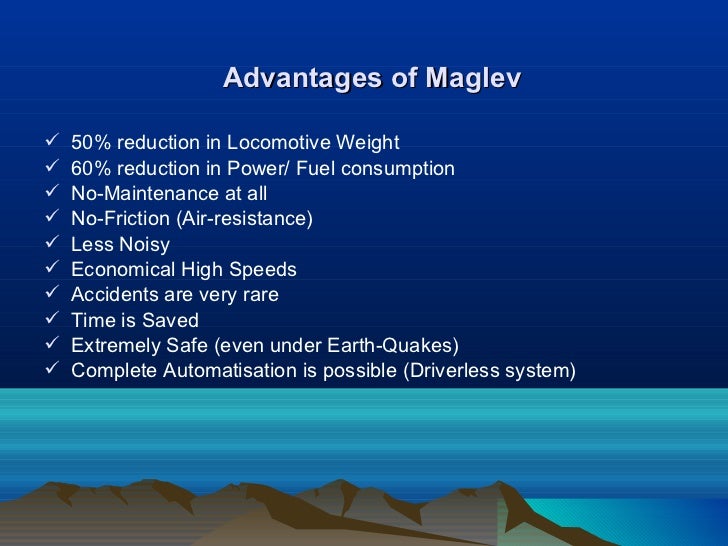 Advantages of Maglev

✓ 50% reduction in Locomotive Weight
✓ 60% reduction in Power/ Fuel consumption
✓ No-Maintenance at all
✓ No-Friction (Air-resistance)
✓ Less Noisy
✓ Economical High Speeds
✓ Accidents are very rare
✓ Time is Saved
✓ Extremely Safe (even under Earth-Quakes)
✓ Complete Automatisation is possible (Driverless system)